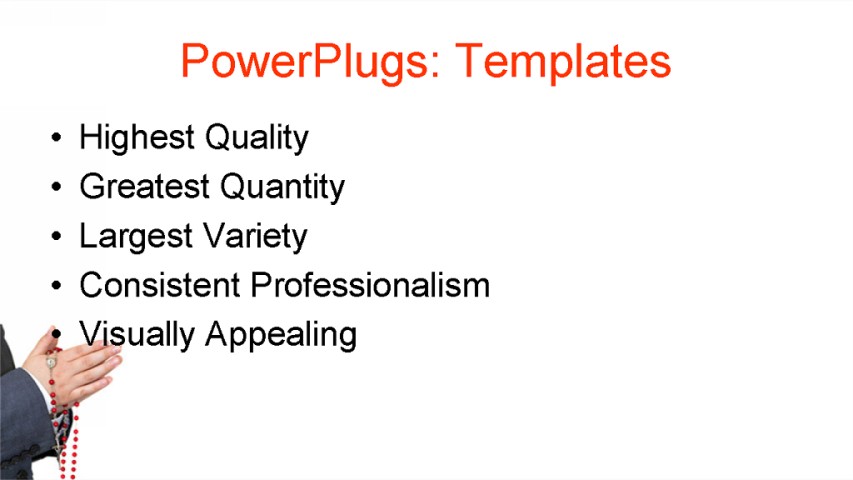 PowerPlugs: Templates

• Highest Quality
• Greatest Quantity
• Largest Variety
• Consistent Professionalism
• Visually Appealing